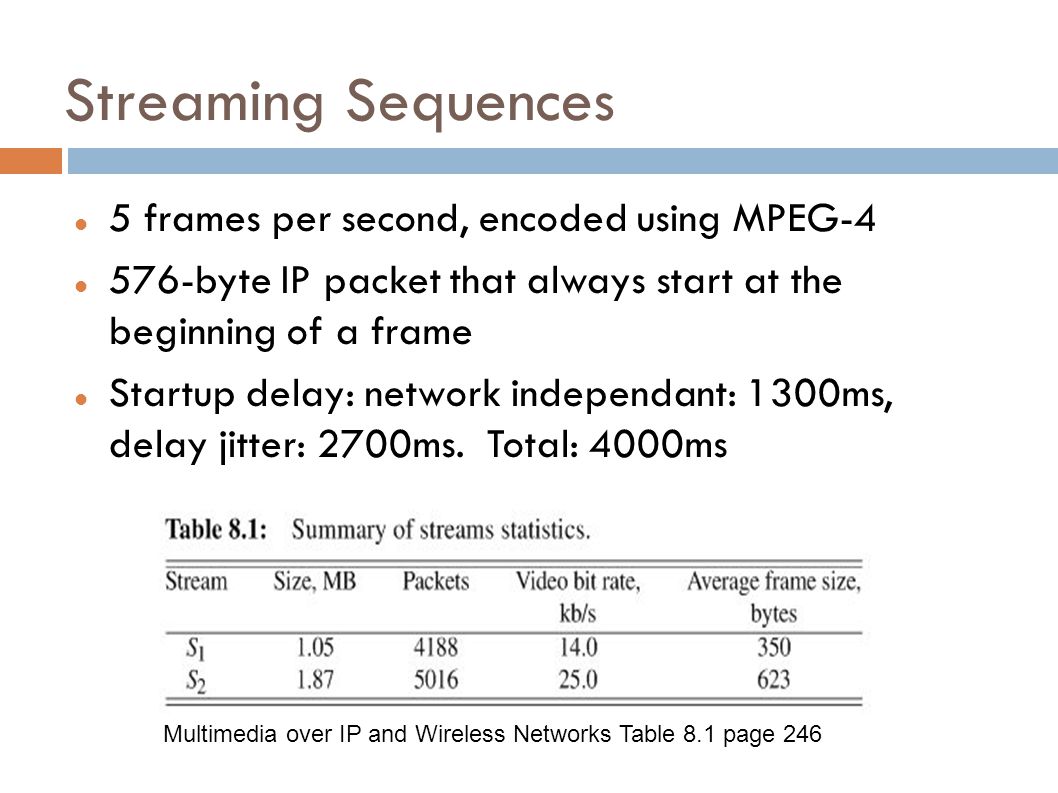 Streaming Sequences

5 frames per second, encoded using MPEG-4

576-byte IP packet that always start at the beginning of a frame

Startup delay: network independant: 1300ms, delay jitter: 2700ms. Total: 4000ms

Table 8.1: Summary of streams statistics.

| Stream | Size, MB | Packets | Video bit rate, kb/s | Average frame size, bytes |
|---|---|---|---|---|
| $S_1$ | 1.05 | 4188 | 14.0 | 350 |
| $S_2$ | 1.87 | 5016 | 25.0 | 623 |

Multimedia over IP and Wireless Networks Table 8.1 page 246